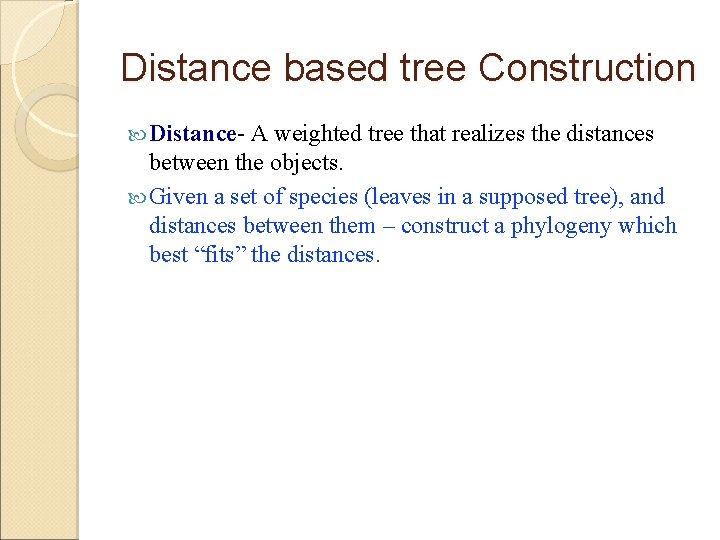 Distance based tree Construction

Distance- A weighted tree that realizes the distances between the objects.

Given a set of species (leaves in a supposed tree), and distances between them – construct a phylogeny which best “fits” the distances.